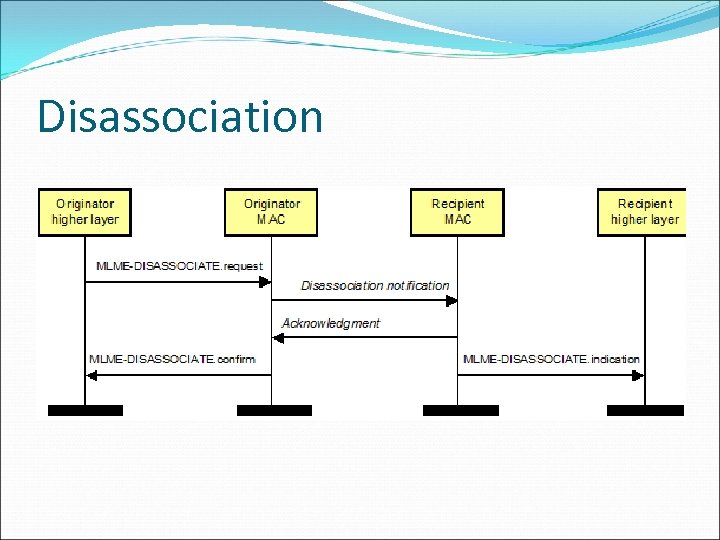 Disassociation

Originator higher layer

Originator MAC

Recipient MAC

Recipient higher layer

MLME-DISASSOCIATE.request

Disassociation notification

Acknowledgment

MLME-DISASSOCIATE.confirm

MLME-DISASSOCIATE.indication